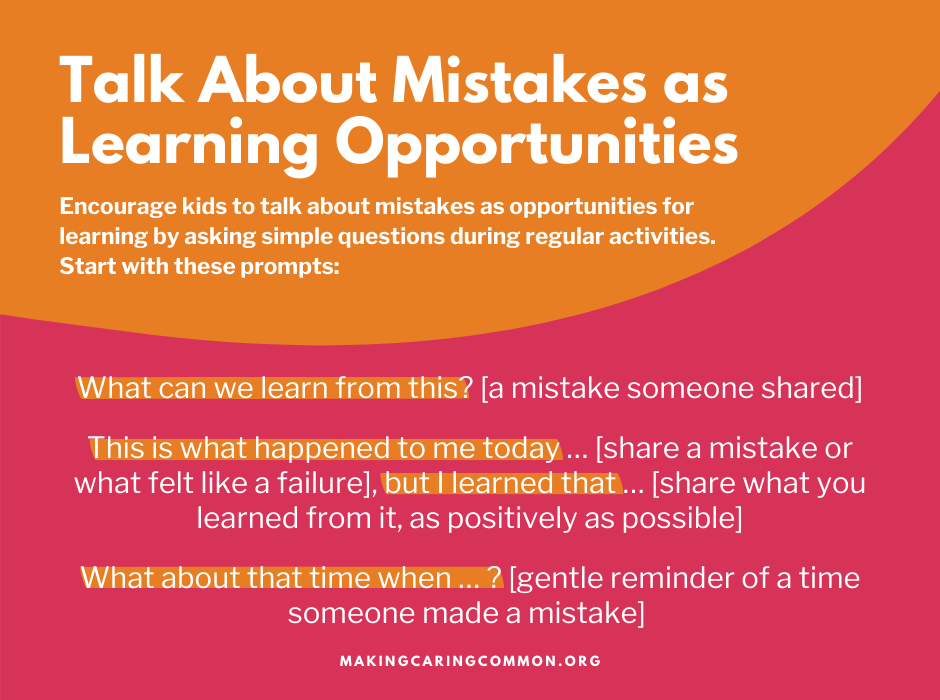 Talk About Mistakes as Learning Opportunities

Encourage kids to talk about mistakes as opportunities for learning by asking simple questions during regular activities. Start with these prompts:

What can we learn from this? [a mistake someone shared]

This is what happened to me today ... [share a mistake or what felt like a failure], but I learned that ... [share what you learned from it, as positively as possible]

What about that time when ... ? [gentle reminder of a time someone made a mistake]

MAKINGCARINGCOMMON.ORG